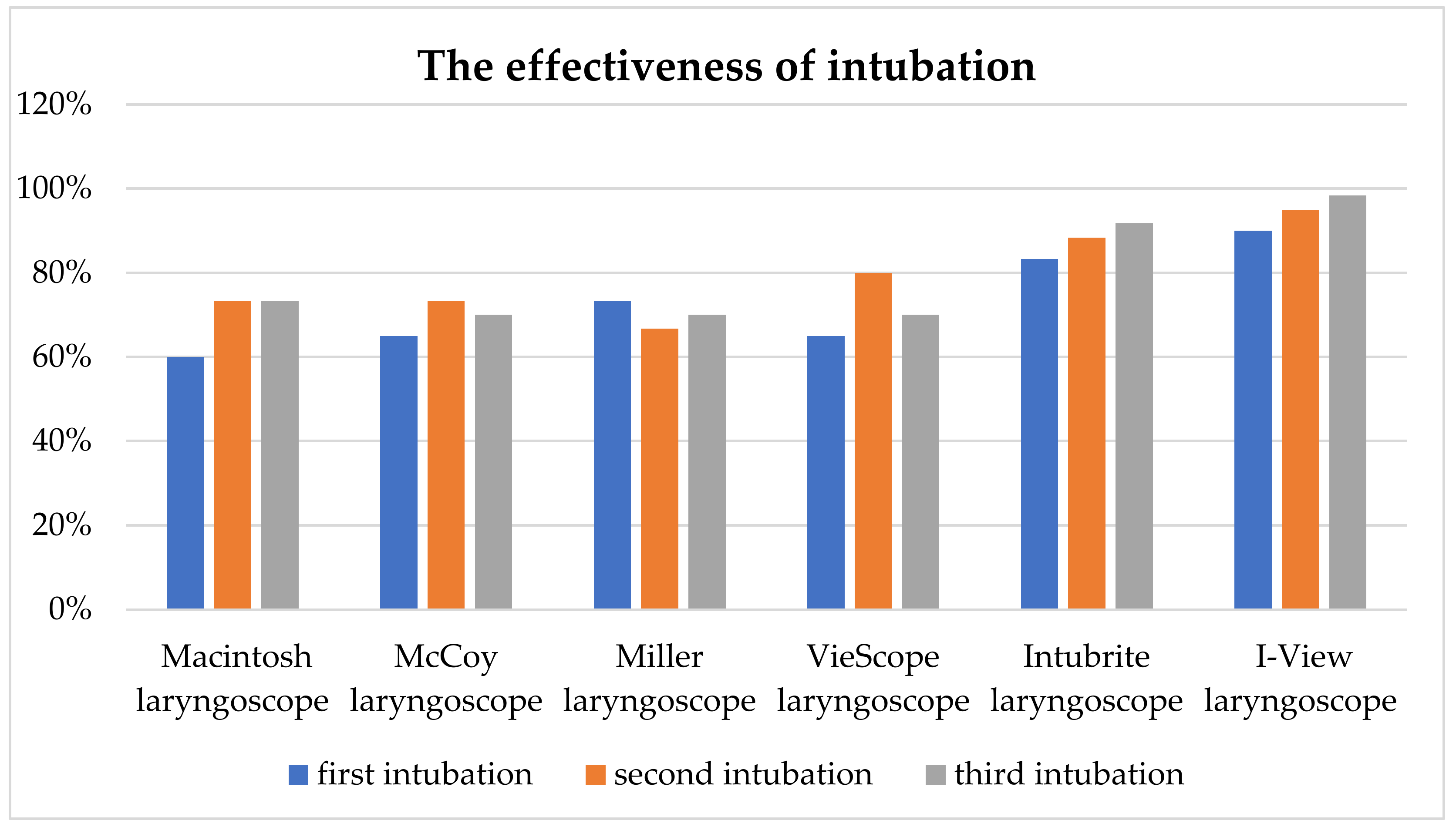 The effectiveness of intubation

120%
100%
80%
60%
40%
20%
0%

Macintosh laryngoscope
McCoy laryngoscope
Miller laryngoscope
VieScope laryngoscope
Intubrite laryngoscope
I-View laryngoscope

first intubation
second intubation
third intubation